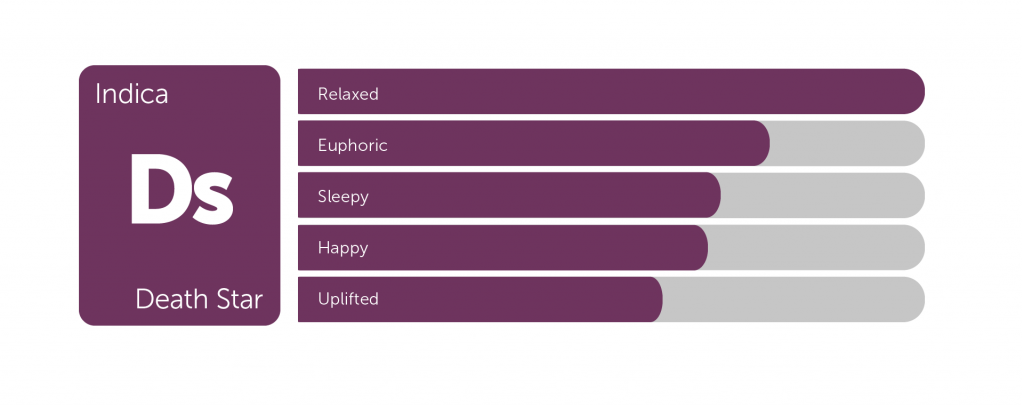 Indica

Ds

Death Star

Relaxed

Euphoric

Sleepy

Happy

Uplifted